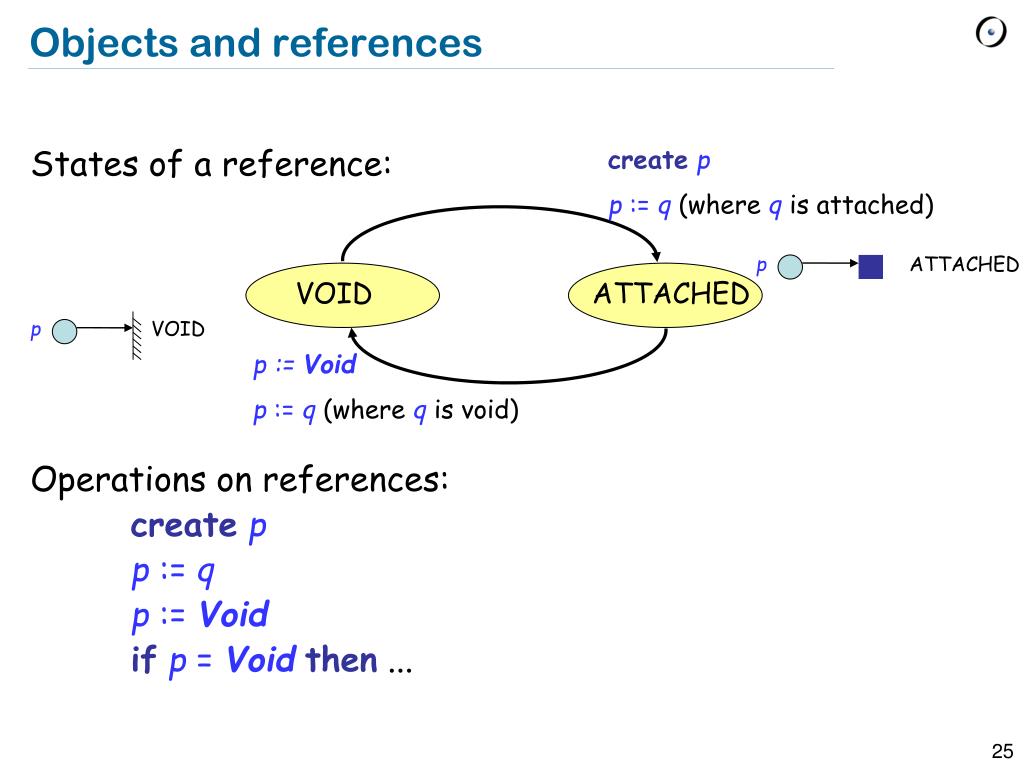 Objects and references

States of a reference:

create p

p := q (where q is attached)

p ATTACHED

VOID

ATTACHED

p VOID

p := Void

p := q (where q is void)

Operations on references:

create p
p := q
p := Void
if p = Void then ...

25